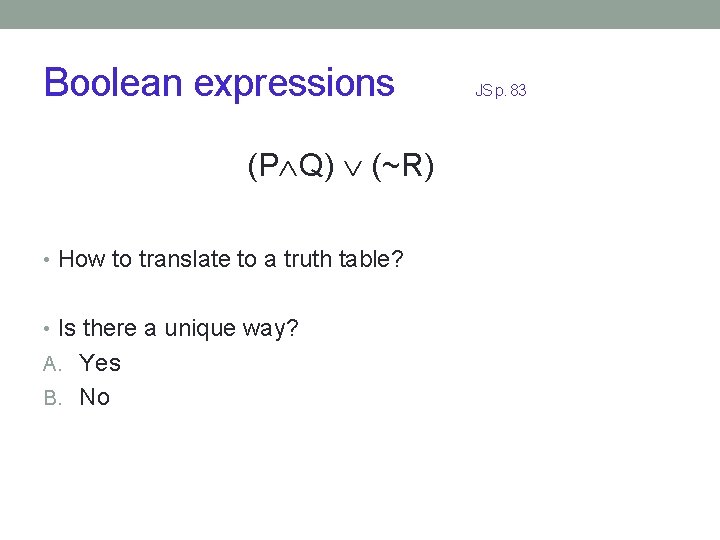 Boolean expressions

JS p. 83

$(P \wedge Q) \vee (\sim R)$

• How to translate to a truth table?

• Is there a unique way?

A. Yes

B. No